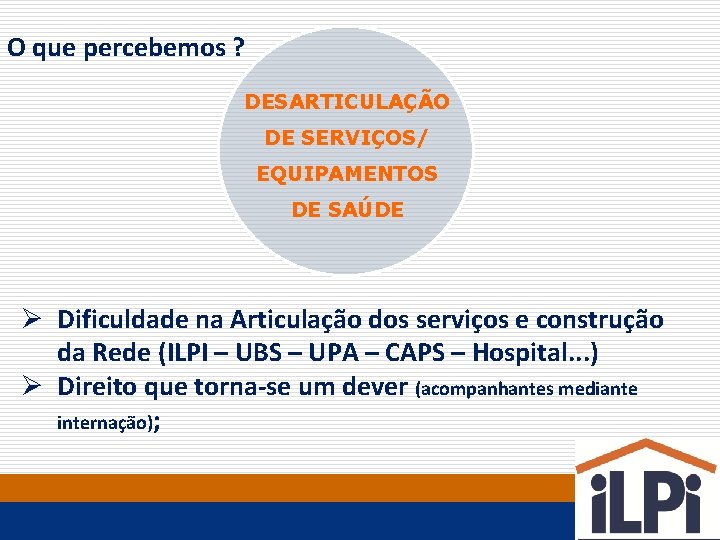 O que percebemos ?

DESARTICULAÇÃO DE SERVIÇOS/ EQUIPAMENTOS DE SAÚDE

➢ Dificuldade na Articulação dos serviços e construção da Rede (ILPI – UBS – UPA – CAPS – Hospital...)
➢ Direito que torna-se um dever (acompanhantes mediante internação);

iLPi